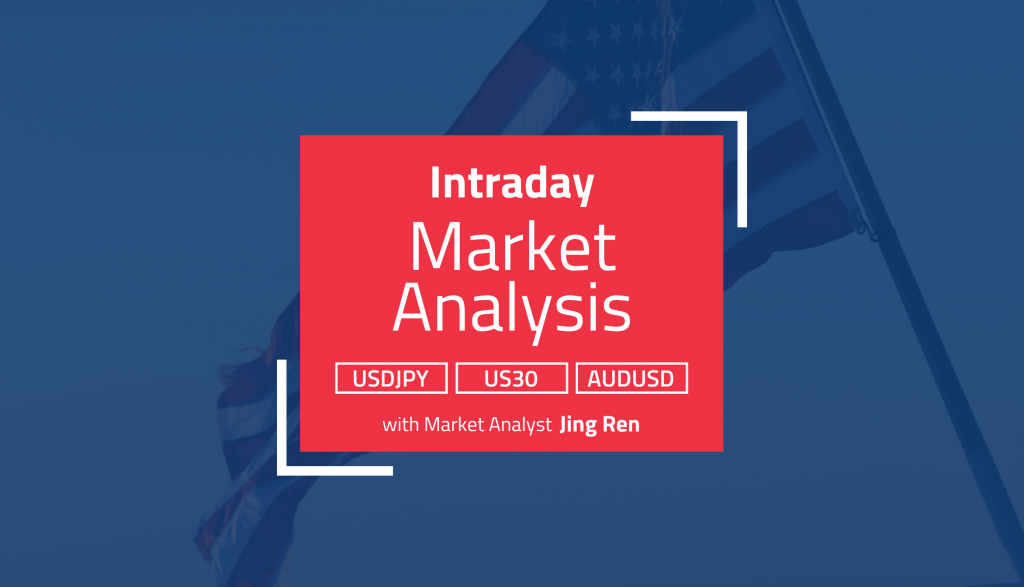 Intraday
Market Analysis

USDJPY US30 AUDUSD

with Market Analyst Jing Ren